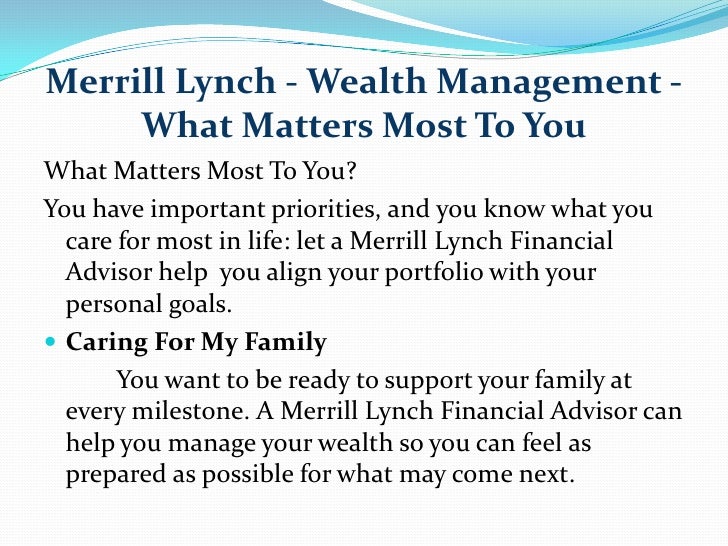 Merrill Lynch - Wealth Management - What Matters Most To You

What Matters Most To You?

You have important priorities, and you know what you care for most in life: let a Merrill Lynch Financial Advisor help you align your portfolio with your personal goals.

• Caring For My Family

You want to be ready to support your family at every milestone. A Merrill Lynch Financial Advisor can help you manage your wealth so you can feel as prepared as possible for what may come next.